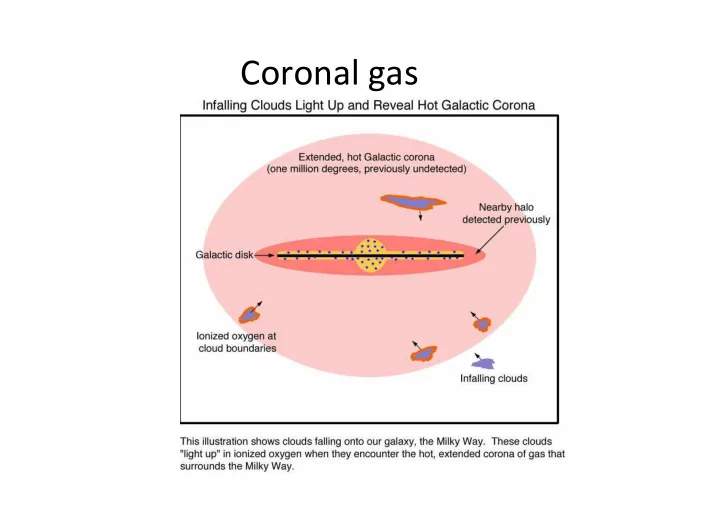 Coronal gas

Infalling Clouds Light Up and Reveal Hot Galactic Corona

Extended, hot Galactic corona
(one million degrees, previously undetected)

Nearby halo detected previously

Galactic disk

Ionized oxygen at cloud boundaries

Infalling clouds

This illustration shows clouds falling onto our galaxy, the Milky Way. These clouds "light up" in ionized oxygen when they encounter the hot, extended corona of gas that surrounds the Milky Way.